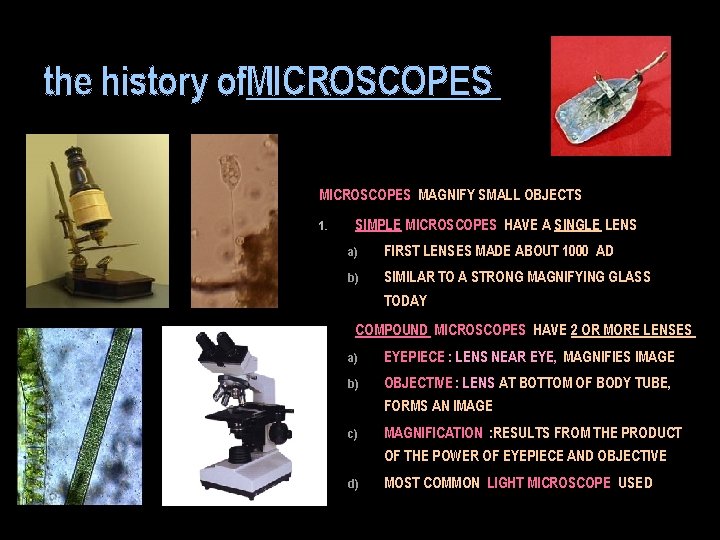 the history ofMICROSCOPES

MICROSCOPES MAGNIFY SMALL OBJECTS

1. SIMPLE MICROSCOPES HAVE A SINGLE LENS

a) FIRST LENSES MADE ABOUT 1000 AD

b) SIMILAR TO A STRONG MAGNIFYING GLASS TODAY

COMPOUND MICROSCOPES HAVE 2 OR MORE LENSES

a) EYEPIECE : LENS NEAR EYE, MAGNIFIES IMAGE

b) OBJECTIVE : LENS AT BOTTOM OF BODY TUBE, FORMS AN IMAGE

c) MAGNIFICATION :RESULTS FROM THE PRODUCT OF THE POWER OF EYEPIECE AND OBJECTIVE

d) MOST COMMON LIGHT MICROSCOPE USED